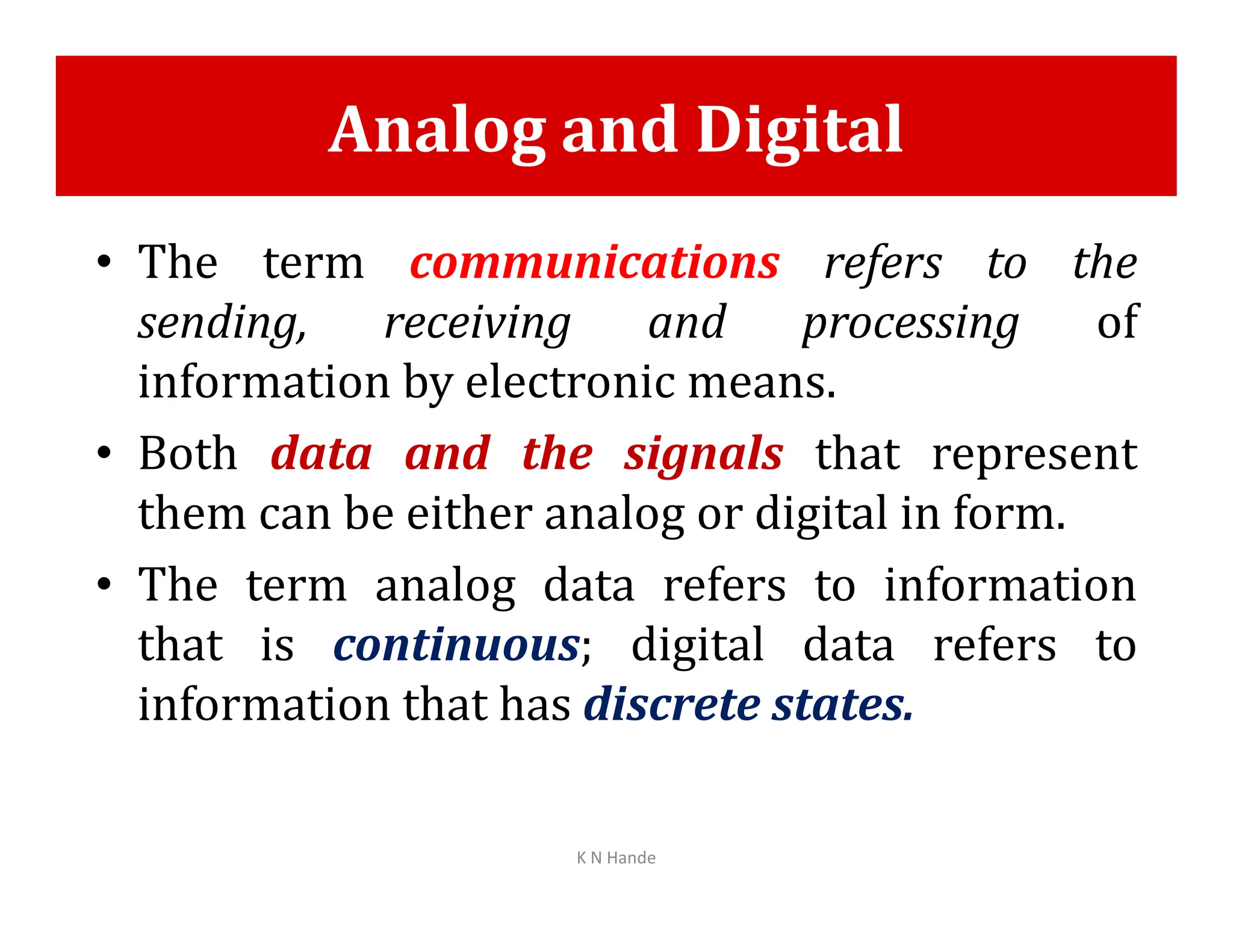 Analog and Digital

• The term communications refers to the sending, receiving and processing of information by electronic means.

• Both data and the signals that represent them can be either analog or digital in form.

• The term analog data refers to information that is continuous; digital data refers to information that has discrete states.

K N Hande